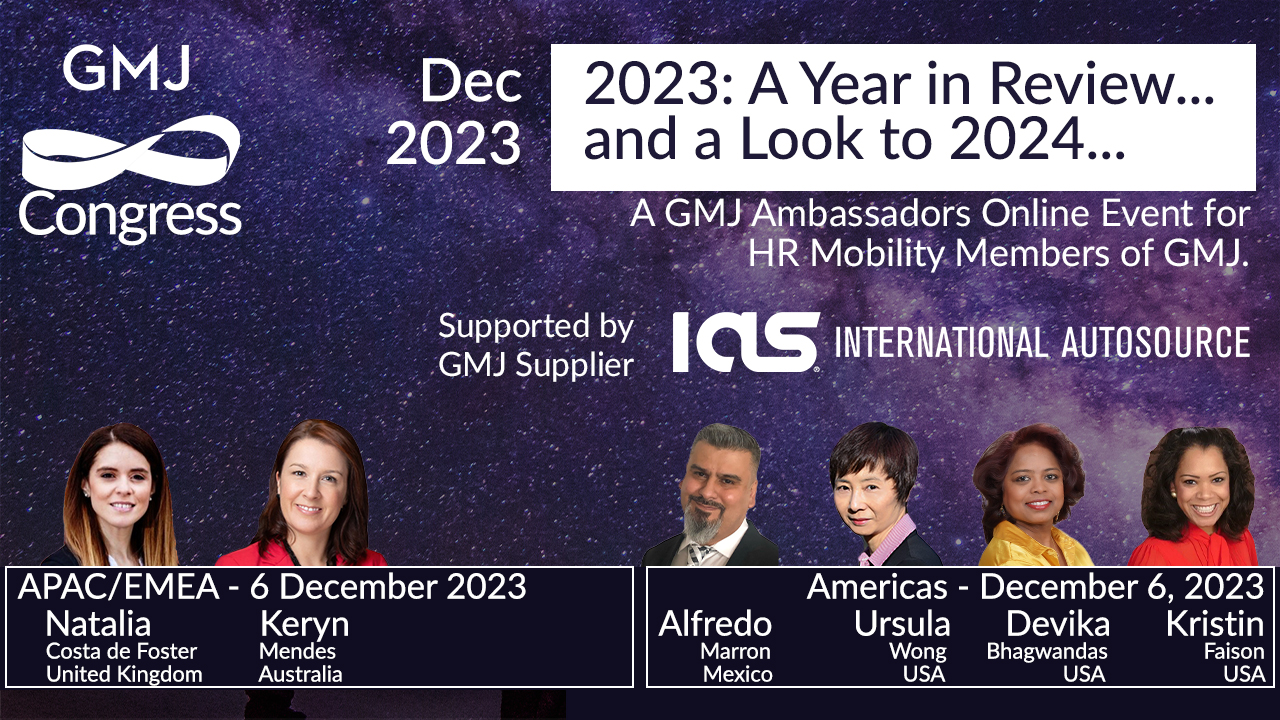 GMJ
Congress

Dec
2023

2023: A Year in Review... and a Look to 2024...

A GMJ Ambassadors Online Event for HR Mobility Members of GMJ.

Supported by GMJ Supplier

IAS INTERNATIONAL AUTOSOURCE

APAC/EMEA - 6 December 2023
Natalia
Costa de Foster
United Kingdom
Keryn
Mendes
Australia

Americas - December 6, 2023
Alfredo
Marron
Mexico
Ursula
Wong
USA
Devika
Bhagwandas
USA
Kristin
Faison
USA